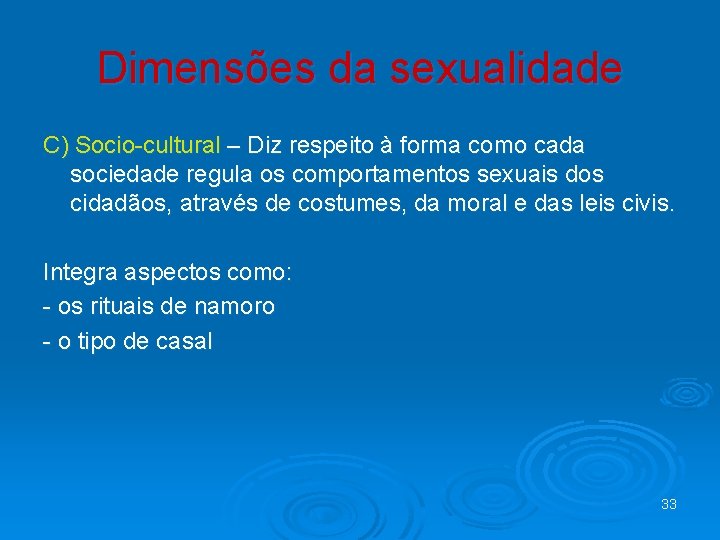 Dimensões da sexualidade

C) Socio-cultural – Diz respeito à forma como cada sociedade regula os comportamentos sexuais dos cidadãos, através de costumes, da moral e das leis civis.

Integra aspectos como:
- os rituais de namoro
- o tipo de casal

33